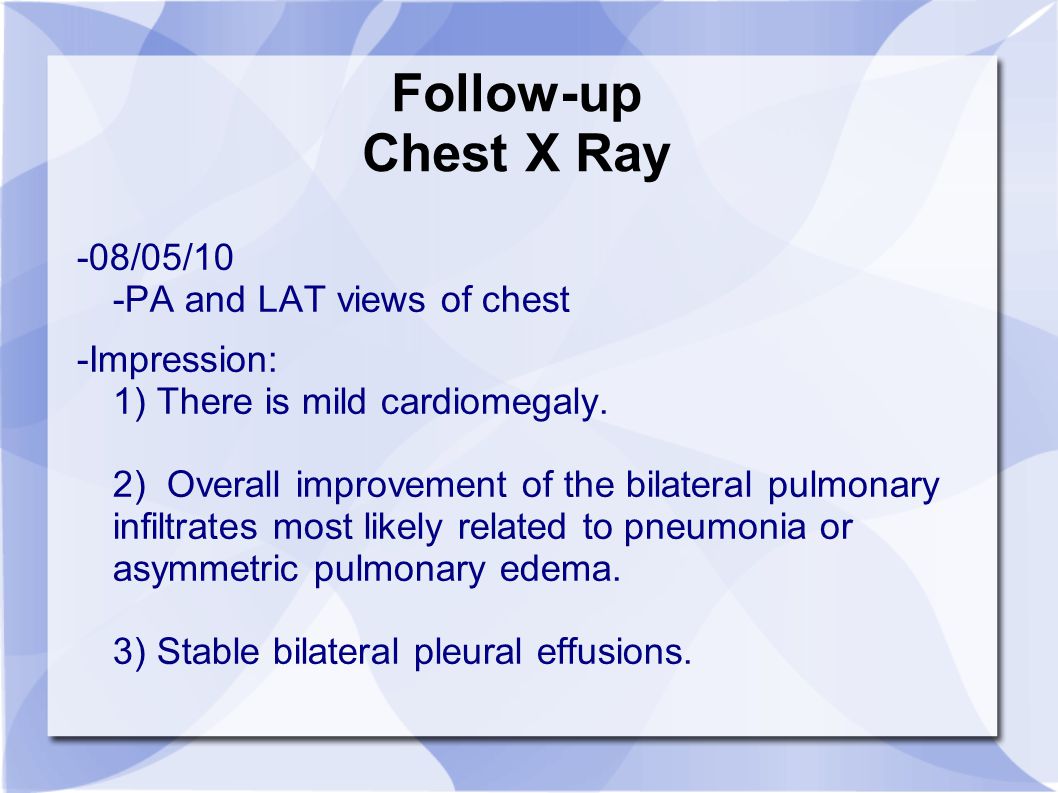 Follow-up
Chest X Ray

-08/05/10
-PA and LAT views of chest

-Impression:
1) There is mild cardiomegaly.

2) Overall improvement of the bilateral pulmonary infiltrates most likely related to pneumonia or asymmetric pulmonary edema.

3) Stable bilateral pleural effusions.